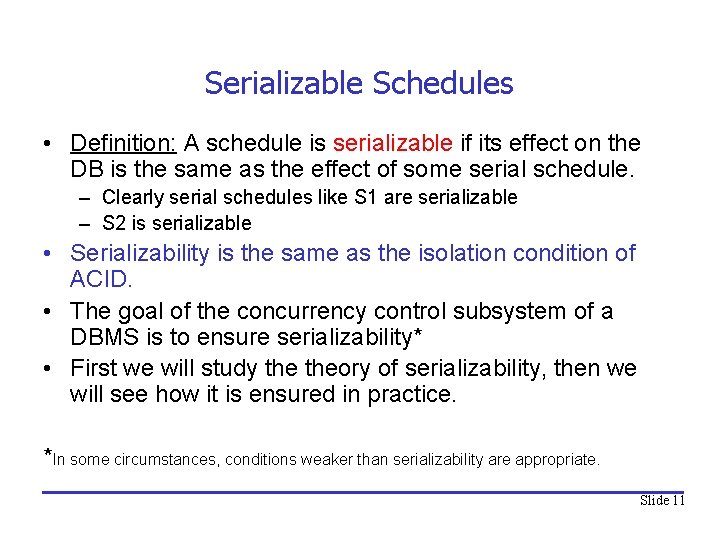 Serializable Schedules

• Definition: A schedule is serializable if its effect on the DB is the same as the effect of some serial schedule.
– Clearly serial schedules like S1 are serializable
– S2 is serializable

• Serializability is the same as the isolation condition of ACID.

• The goal of the concurrency control subsystem of a DBMS is to ensure serializability*

• First we will study the theory of serializability, then we will see how it is ensured in practice.

*In some circumstances, conditions weaker than serializability are appropriate.

Slide 11